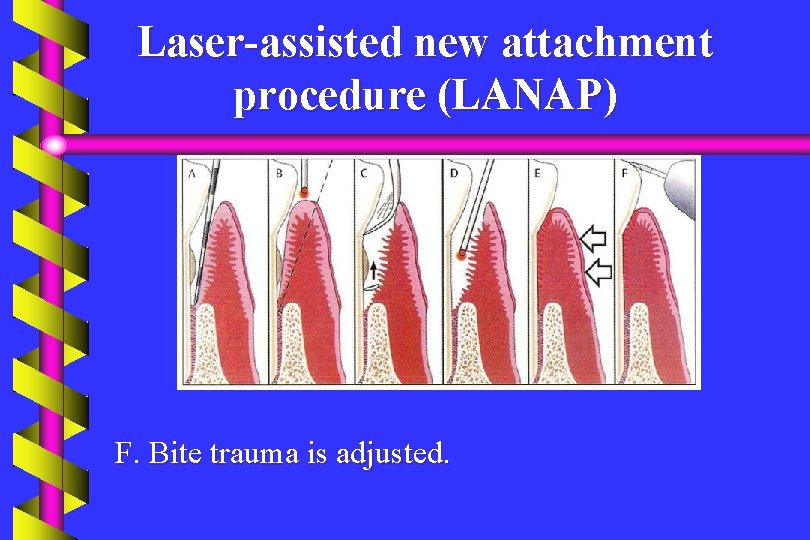 Laser-assisted new attachment procedure (LANAP)

A B C D E F

F. Bite trauma is adjusted.